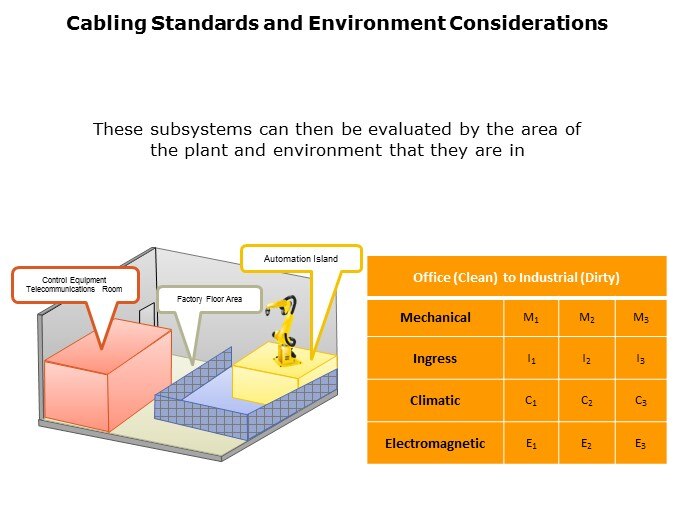 Cabling Standards and Environment Considerations

These subsystems can then be evaluated by the area of the plant and environment that they are in

Control Equipment Telecommunications Room

Factory Floor Area

Automation Island

| Office (Clean) to Industrial (Dirty) | | | |
|---|---|---|---|
| Mechanical | $M_1$ | $M_2$ | $M_3$ |
| Ingress | $I_1$ | $I_2$ | $I_3$ |
| Climatic | $C_1$ | $C_2$ | $C_3$ |
| Electromagnetic | $E_1$ | $E_2$ | $E_3$ |